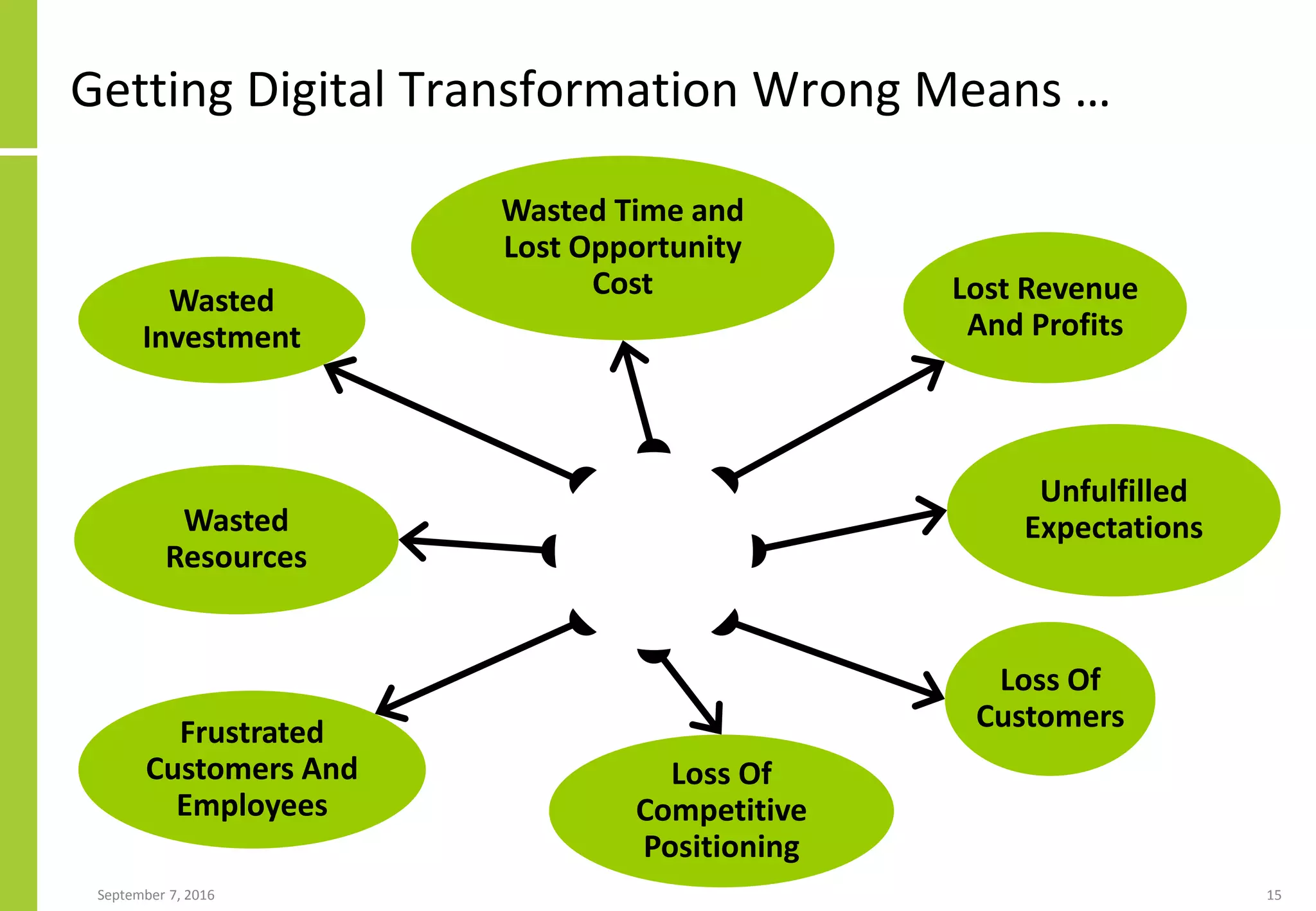 Getting Digital Transformation Wrong Means …

Wasted Time and Lost Opportunity Cost

Wasted Investment

Lost Revenue And Profits

Wasted Resources

Unfulfilled Expectations

Frustrated Customers And Employees

Loss Of Competitive Positioning

Loss Of Customers

September 7, 2016

15